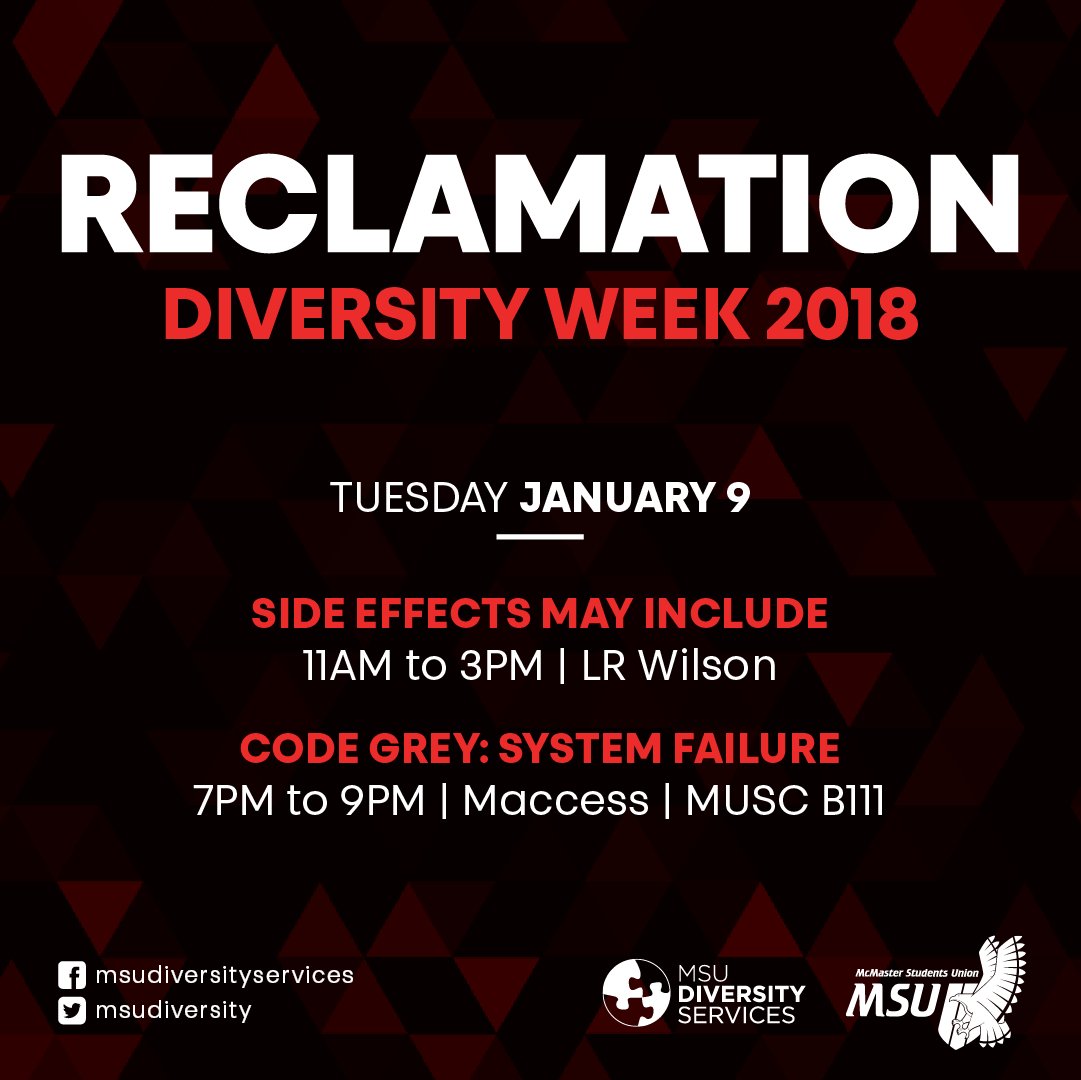 RECLAMATION
DIVERSITY WEEK 2018

TUESDAY JANUARY 9

SIDE EFFECTS MAY INCLUDE
11AM to 3PM | LR Wilson

CODE GREY: SYSTEM FAILURE
7PM to 9PM | Maccess | MUSC B111

msudiversityservices
msudiversity

MSU DIVERSITY SERVICES

McMaster Students Union
MSU